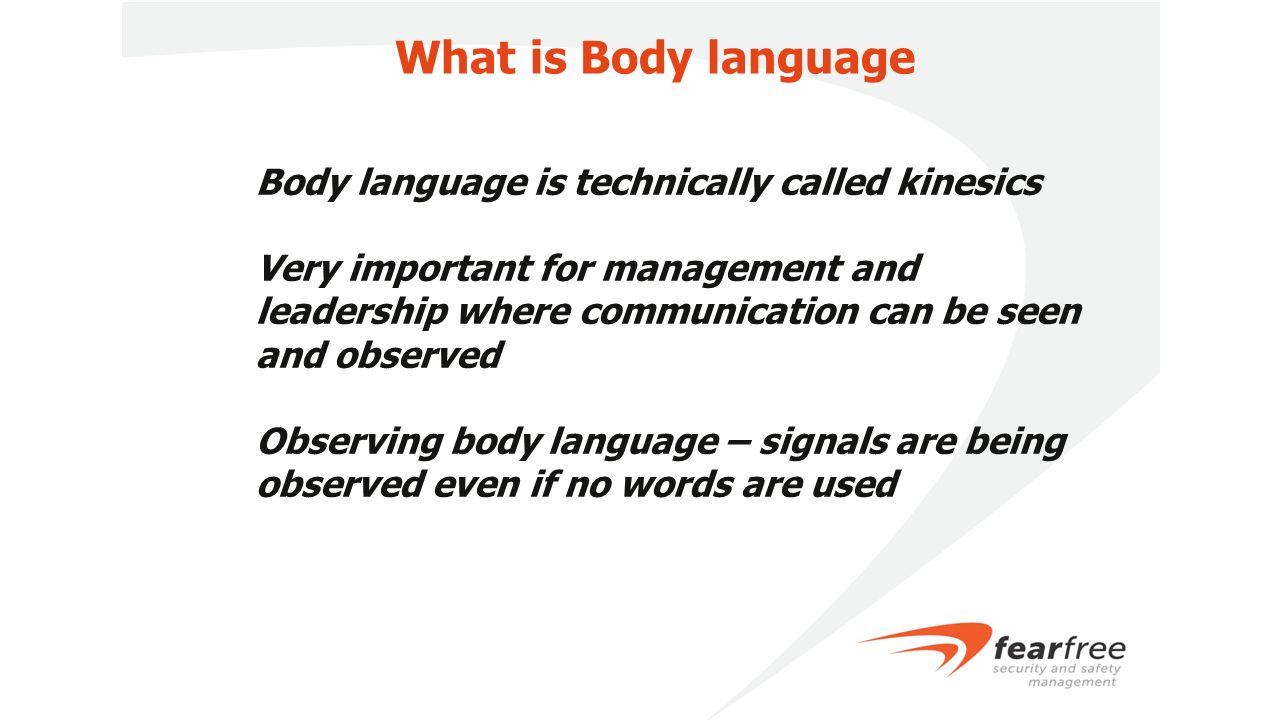 What is Body language

Body language is technically called kinesics

Very important for management and leadership where communication can be seen and observed

Observing body language – signals are being observed even if no words are used

fearfree
security and safety management